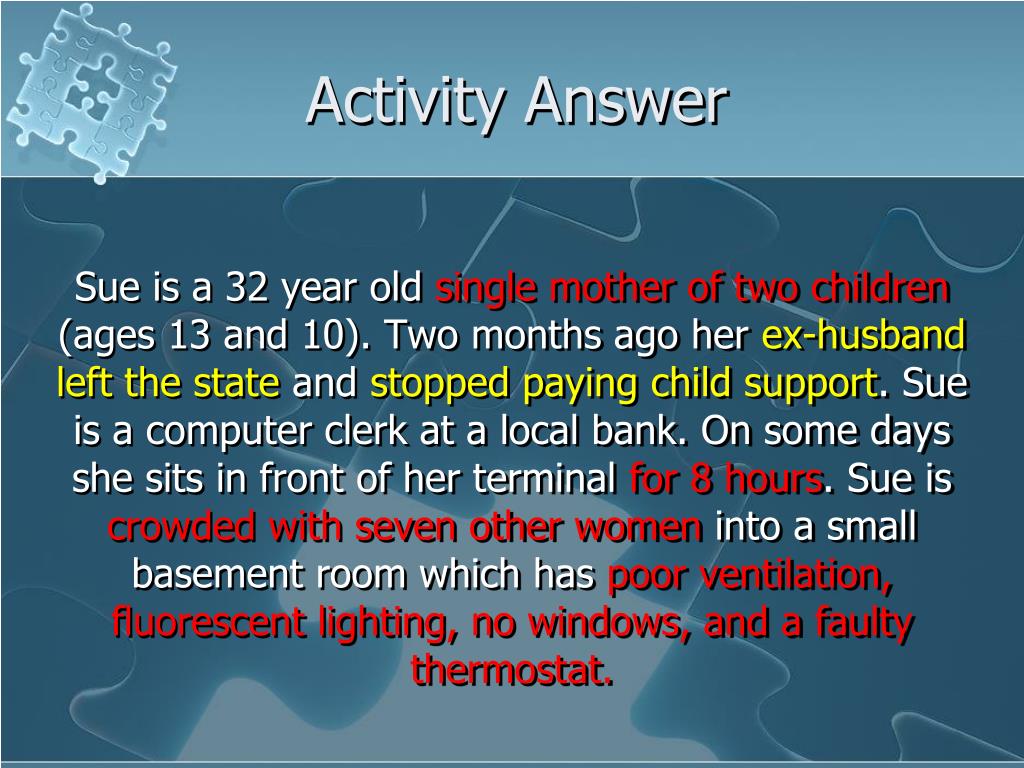 Activity Answer

Sue is a 32 year old single mother of two children (ages 13 and 10). Two months ago her ex-husband left the state and stopped paying child support. Sue is a computer clerk at a local bank. On some days she sits in front of her terminal for 8 hours. Sue is crowded with seven other women into a small basement room which has poor ventilation, fluorescent lighting, no windows, and a faulty thermostat.